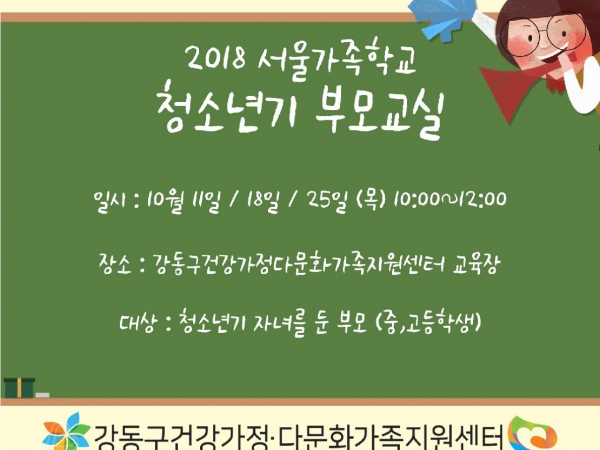 2018 서울가족학교
청소년기 부모교실

일시 : 10월 11일 / 18일 / 25일 (목) 10:00~12:00

장소 : 강동구건강가정다문화가족지원센터 교육장

대상 : 청소년기 자녀를 둔 부모 (중,고등학생)

강동구건강가정·다문화가족지원센터